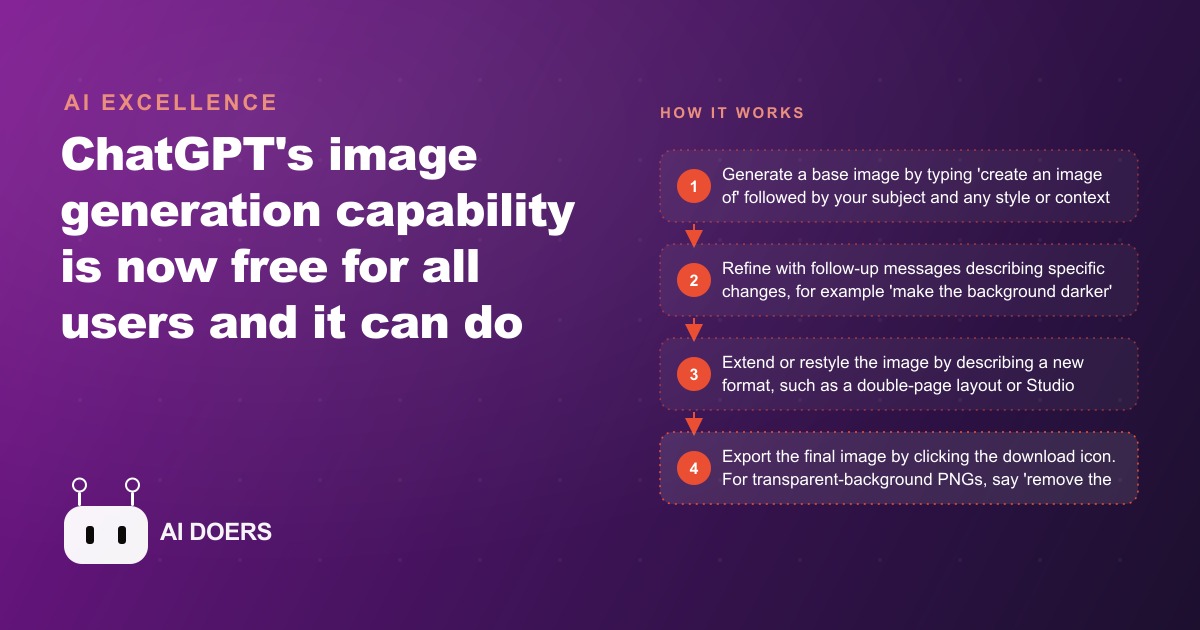 AI EXCELLENCE

ChatGPT's image generation capability is now free for all users and it can do

AI DOERS

HOW IT WORKS

1 Generate a base image by typing 'create an image of' followed by your subject and any style or context

2 Refine with follow-up messages describing specific changes, for example 'make the background darker'

3 Extend or restyle the image by describing a new format, such as a double-page layout or Studio

4 Export the final image by clicking the download icon. For transparent-background PNGs, say 'remove the